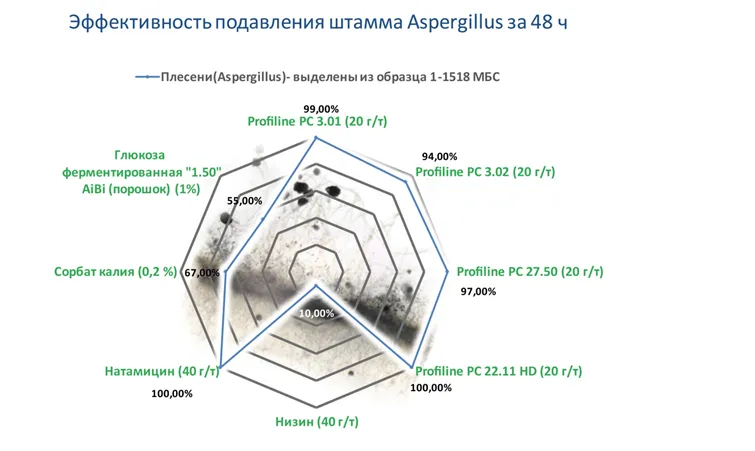 Эффективность подавления штамма Aspergillus за 48 ч

Плесени(Aspergillus)- выделены из образца 1-1518 МБС

99,00%
Profiline PC 3.01 (20 г/т)

94,00%
Profiline PC 3.02 (20 г/т)

Profiline PC 27.50 (20 г/т)
97,00%

Profiline PC 22.11 HD (20 г/т)
100,00%

Низин (40 г/т)
10,00%

Натамицин (40 г/т)
100,00%

Сорбат калия (0,2 %)
67,00%

Глюкоза ферментированная "1.50" AiBi (порошок) (1%)
55,00%